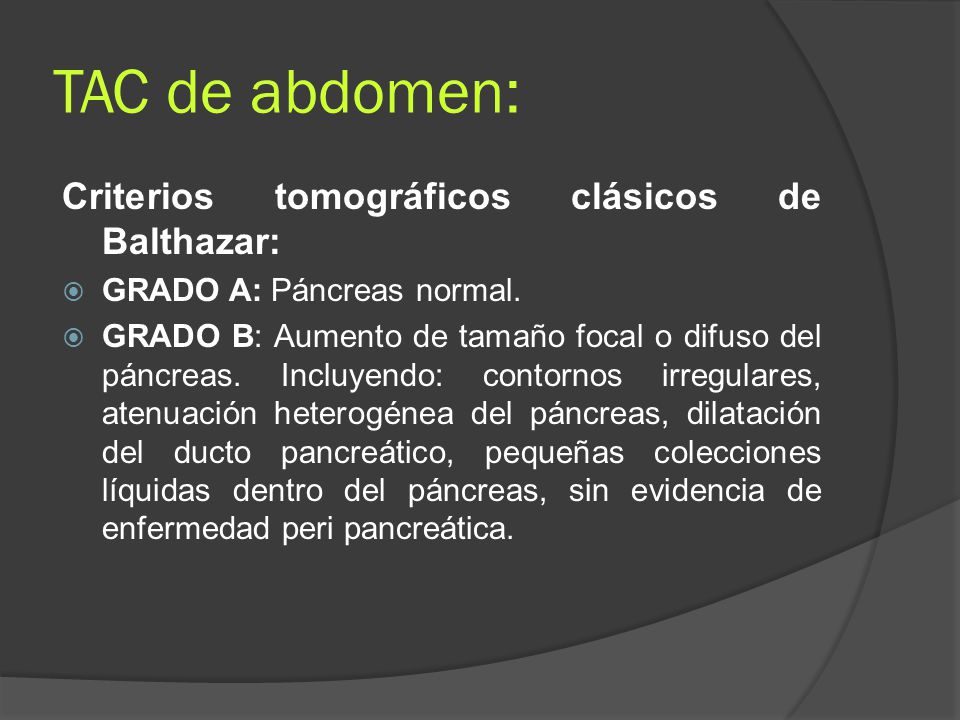 TAC de abdomen:

Criterios tomográficos clásicos de Balthazar:

GRADO A: Páncreas normal.

GRADO B: Aumento de tamaño focal o difuso del páncreas. Incluyendo: contornos irregulares, atenuación heterogénea del páncreas, dilatación del ducto pancreático, pequeñas colecciones líquidas dentro del páncreas, sin evidencia de enfermedad peri pancreática.